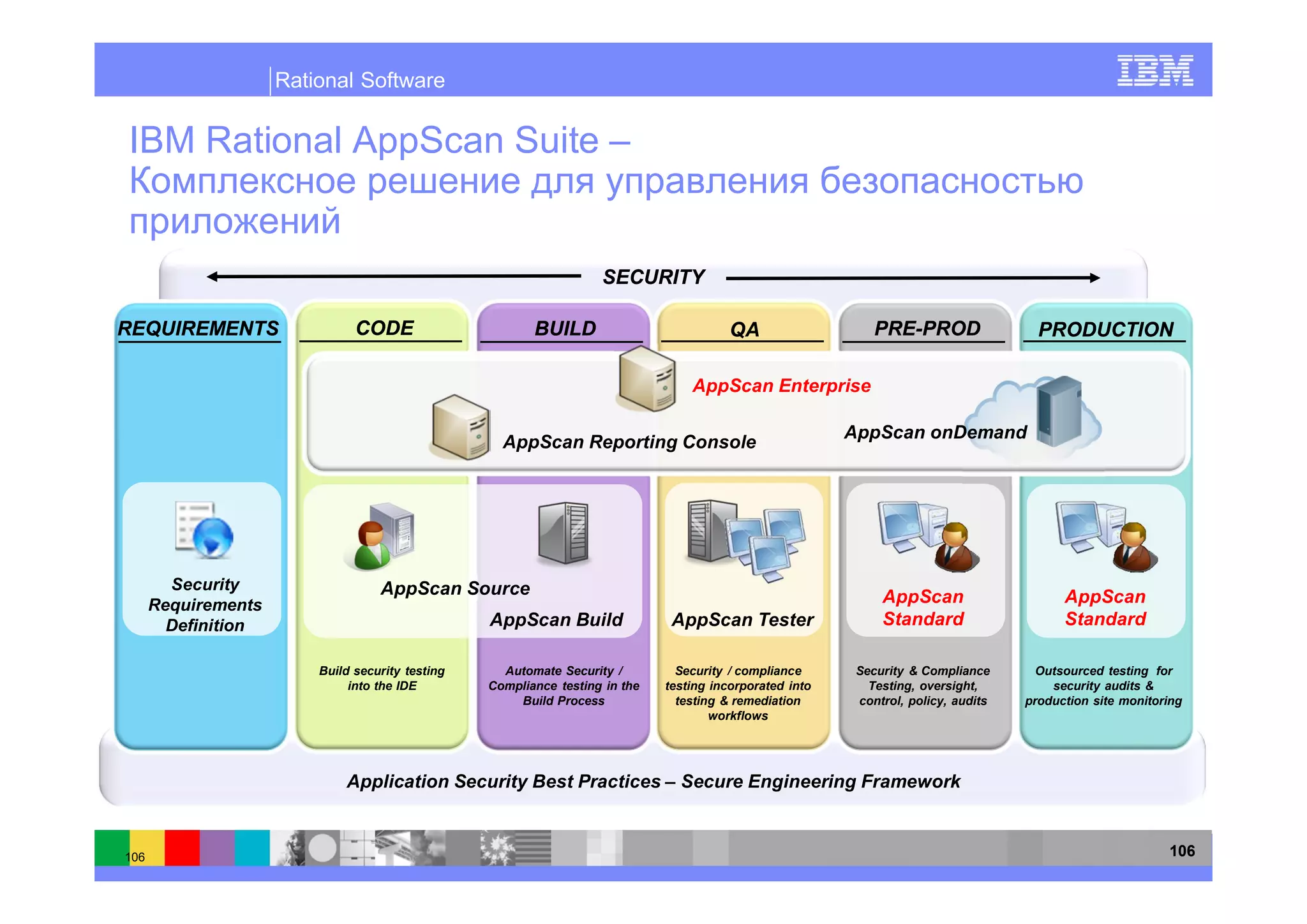 Rational Software

IBM

IBM Rational AppScan Suite –
Комплексное решение для управления безопасностью приложений

SECURITY

REQUIREMENTS

CODE

BUILD

QA

PRE-PROD

PRODUCTION

AppScan Enterprise

AppScan Reporting Console

AppScan onDemand

Security Requirements Definition

AppScan Source

AppScan Build

AppScan Tester

AppScan Standard

AppScan Standard

Build security testing into the IDE

Automate Security / Compliance testing in the Build Process

Security / compliance testing incorporated into testing & remediation workflows

Security & Compliance Testing, oversight, control, policy, audits

Outsourced testing for security audits & production site monitoring

Application Security Best Practices – Secure Engineering Framework

106

106